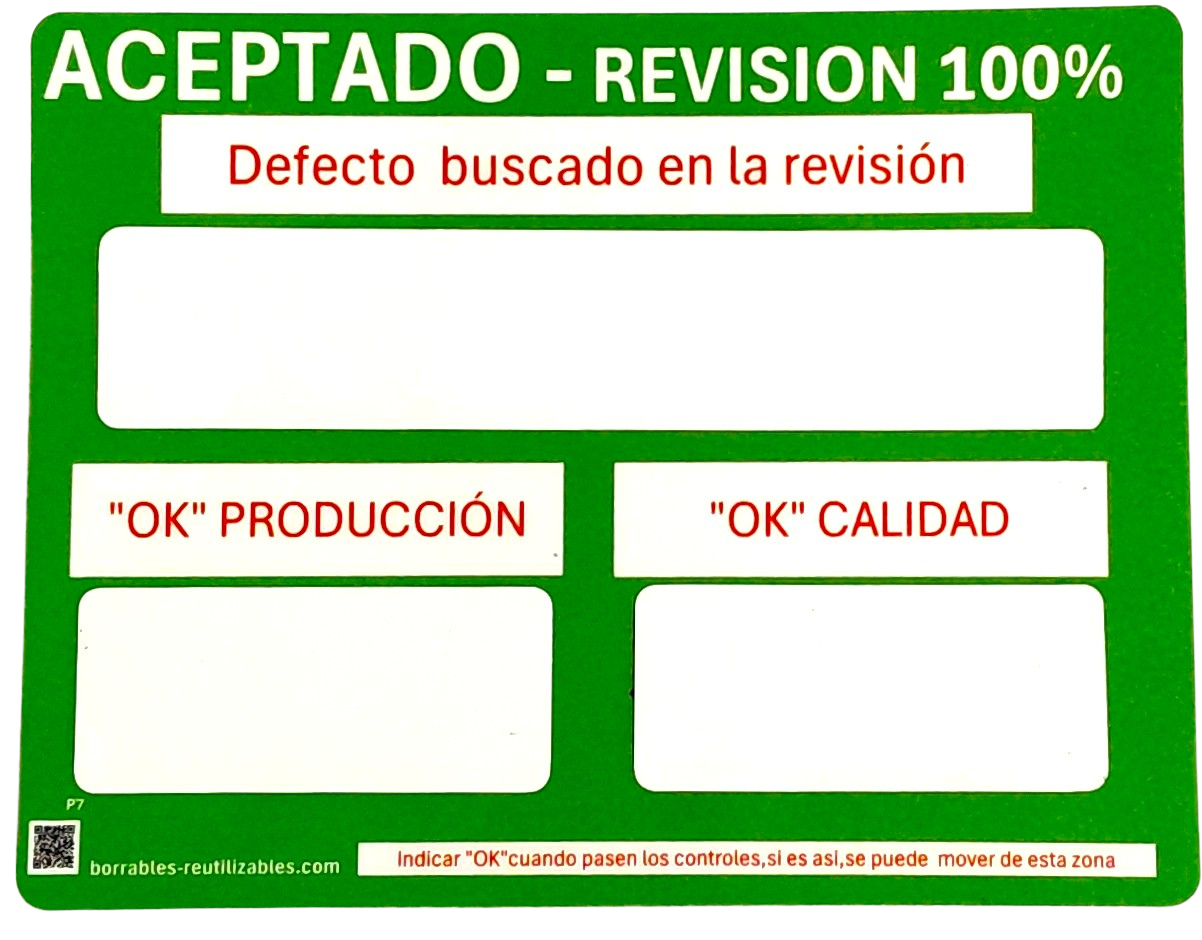 ACEPTADO - REVISION 100%

Defecto buscado en la revisión

"OK" PRODUCCIÓN

"OK" CALIDAD

P7

borrables-reutilizables.com

Indicar "OK"cuando pasen los controles,si es asi,se puede mover de esta zona